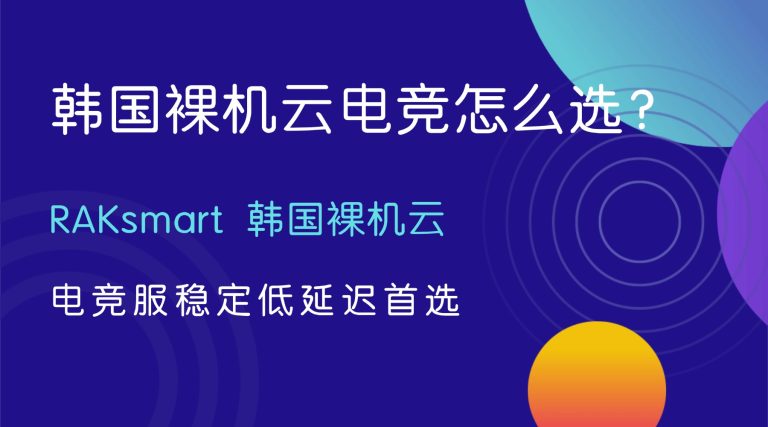 韩国裸机云电竞怎么选?

RAKsmart 韩国裸机云

电竞服稳定低延迟首选